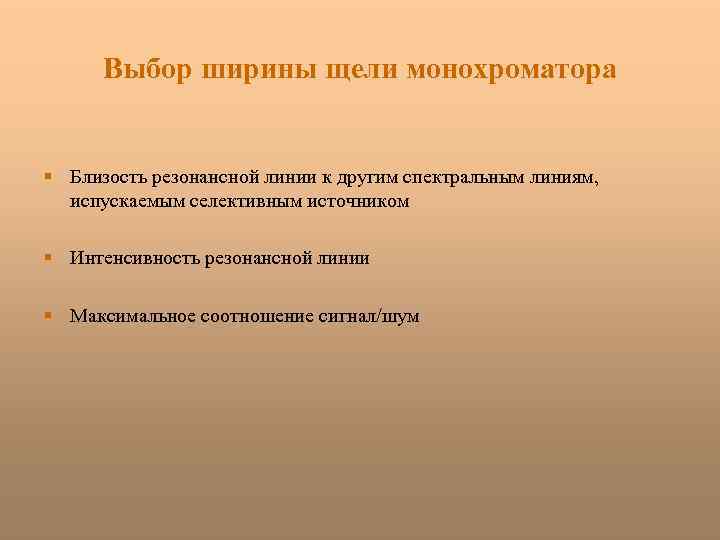 Выбор ширины щели монохроматора

▪ Близость резонансной линии к другим спектральным линиям, испускаемым селективным источником

▪ Интенсивность резонансной линии

▪ Максимальное соотношение сигнал/шум